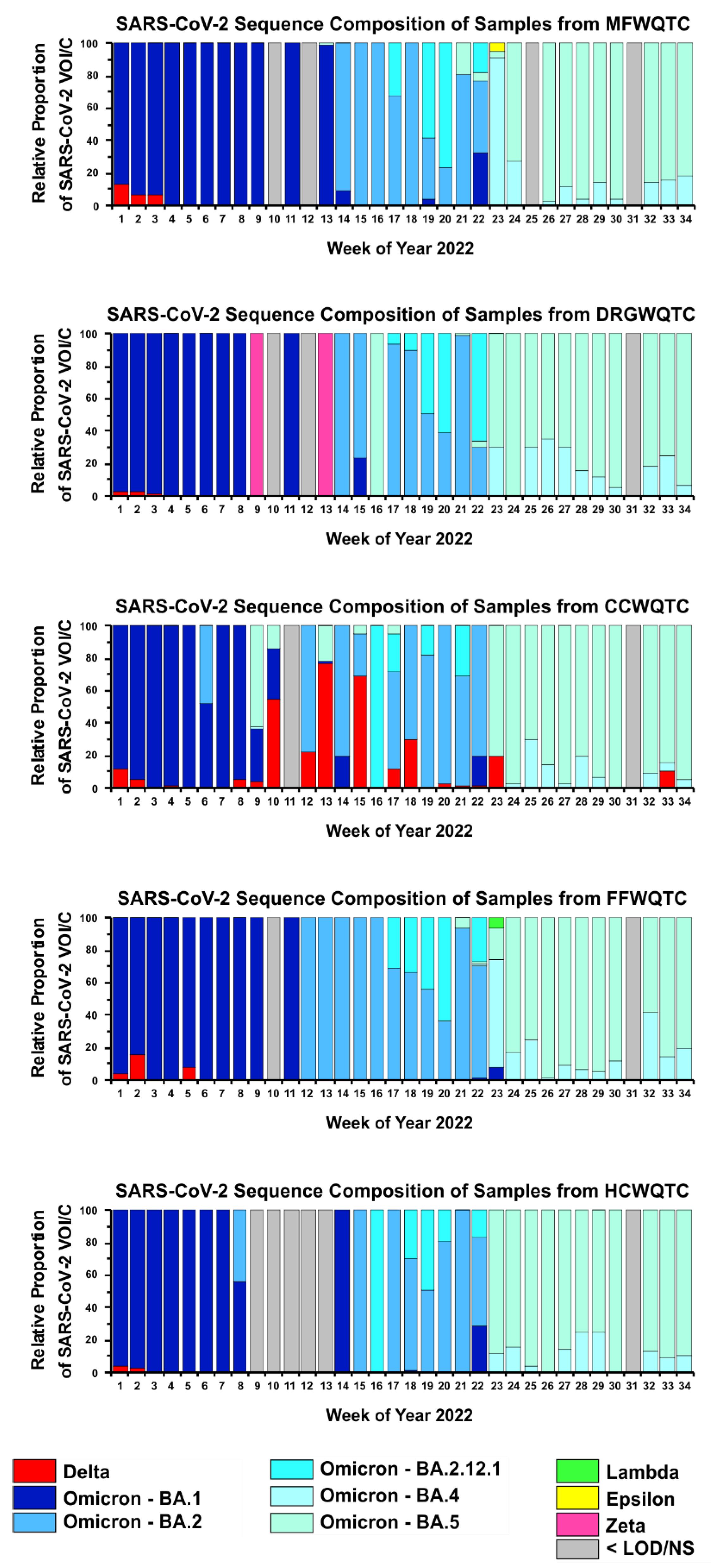 SARS-CoV-2 Sequence Composition of Samples from MFWQTC

Relative Proportion of SARS-CoV-2 VOI/C

100 80 60 40 20 0

1 2 3 4 5 6 7 8 9 10 11 12 13 14 15 16 17 18 19 20 21 22 23 24 25 26 27 28 29 30 31 32 33 34

Week of Year 2022

SARS-CoV-2 Sequence Composition of Samples from DRGWQTC

Relative Proportion of SARS-CoV-2 VOI/C

100 80 60 40 20 0

1 2 3 4 5 6 7 8 9 10 11 12 13 14 15 16 17 18 19 20 21 22 23 24 25 26 27 28 29 30 31 32 33 34

Week of Year 2022

SARS-CoV-2 Sequence Composition of Samples from CCWQTC

Relative Proportion of SARS-CoV-2 VOI/C

100 80 60 40 20 0

1 2 3 4 5 6 7 8 9 10 11 12 13 14 15 16 17 18 19 20 21 22 23 24 25 26 27 28 29 30 31 32 33 34

Week of Year 2022

SARS-CoV-2 Sequence Composition of Samples from FFWQTC

Relative Proportion of SARS-CoV-2 VOI/C

100 80 60 40 20 0

1 2 3 4 5 6 7 8 9 10 11 12 13 14 15 16 17 18 19 20 21 22 23 24 25 26 27 28 29 30 31 32 33 34

Week of Year 2022

SARS-CoV-2 Sequence Composition of Samples from HCWQTC

Relative Proportion of SARS-CoV-2 VOI/C

100 80 60 40 20 0

1 2 3 4 5 6 7 8 9 10 11 12 13 14 15 16 17 18 19 20 21 22 23 24 25 26 27 28 29 30 31 32 33 34

Week of Year 2022

Delta
Omicron - BA.1
Omicron - BA.2
Omicron - BA.2.12.1
Omicron - BA.4
Omicron - BA.5
Lambda
Epsilon
Zeta
< LOD/NS